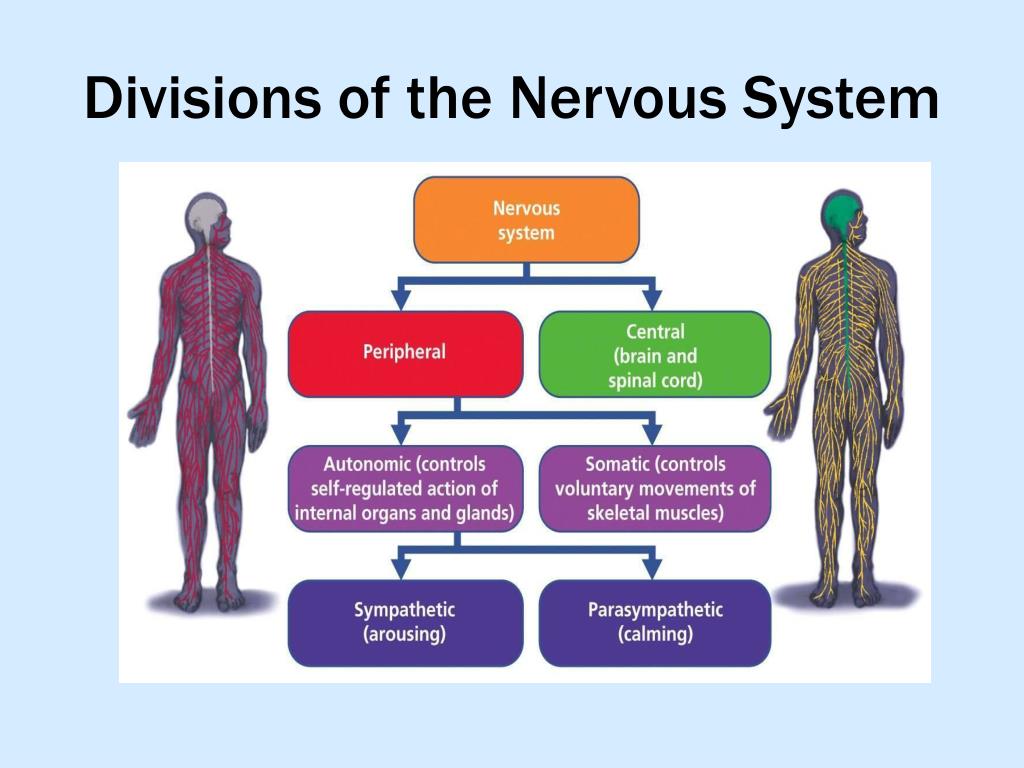 Divisions of the Nervous System

Nervous system

Peripheral

Central (brain and spinal cord)

Autonomic (controls self-regulated action of internal organs and glands)

Somatic (controls voluntary movements of skeletal muscles)

Sympathetic (arousing)

Parasympathetic (calming)